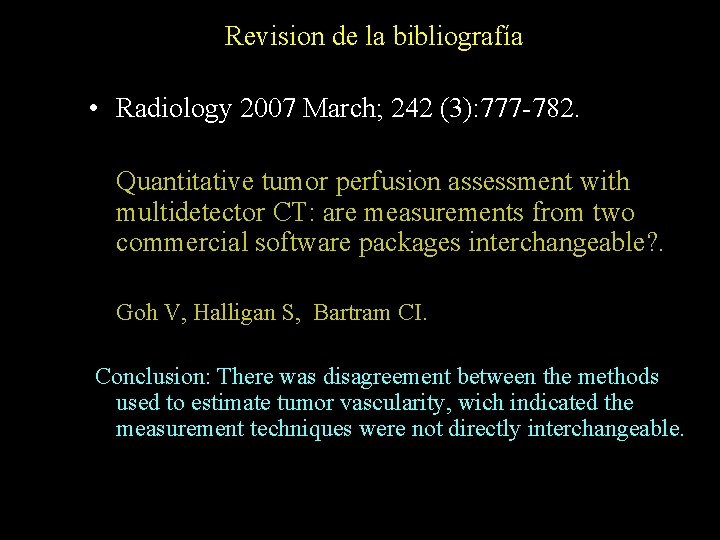 Revision de la bibliografía

• Radiology 2007 March; 242 (3):777-782.

Quantitative tumor perfusion assessment with multidetector CT: are measurements from two commercial software packages interchangeable?.

Goh V, Halligan S, Bartram CI.

Conclusion: There was disagreement between the methods used to estimate tumor vascularity, wich indicated the measurement techniques were not directly interchangeable.